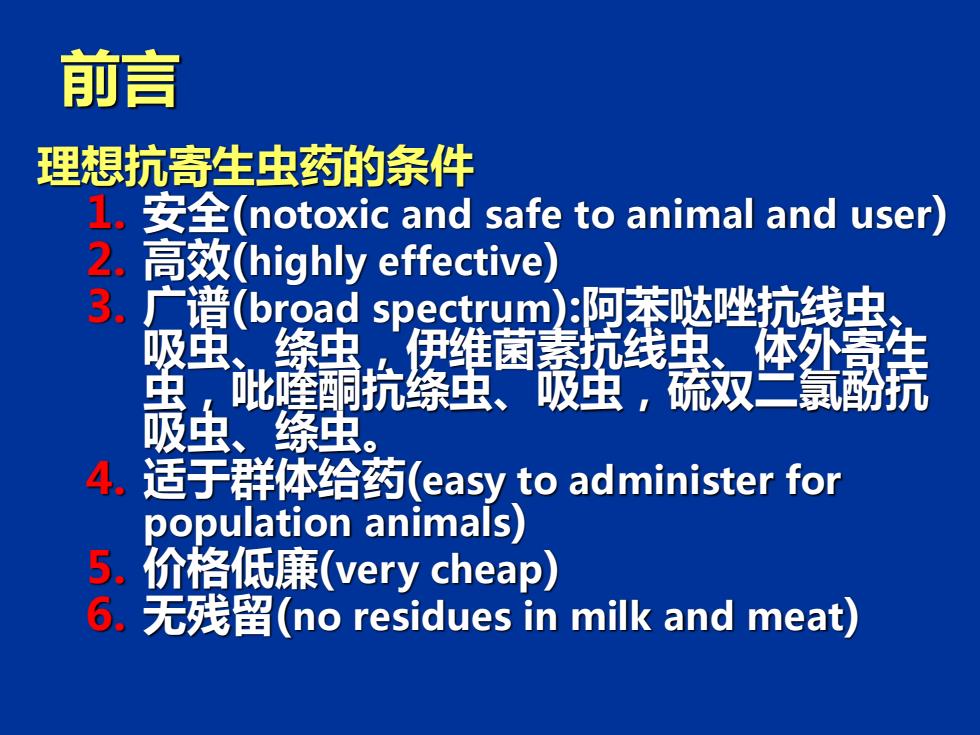 前言

理想抗寄生虫药的条件

1. 安全(notoxic and safe to animal and user)
2. 高效(highly effective)
3. 广谱(broad spectrum):阿苯哒唑抗线虫、吸虫、绦虫，伊维菌素抗线虫、体外寄生虫，吡喹酮抗绦虫、吸虫，硫双二氯酚抗吸虫、绦虫。
4. 适于群体给药(easy to administer for population animals)
5. 价格低廉(very cheap)
6. 无残留(no residues in milk and meat)